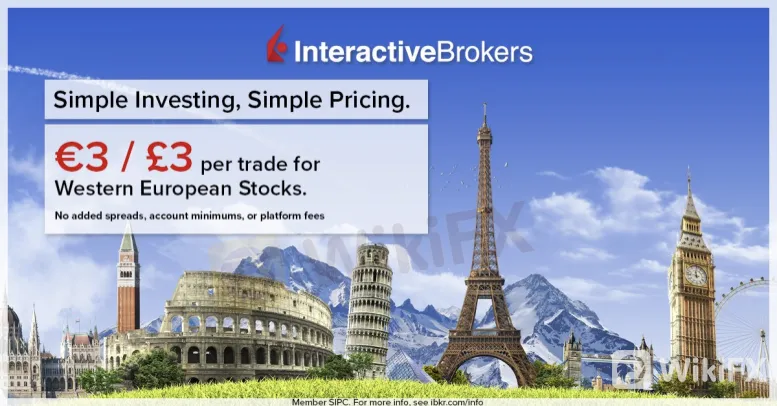 InteractiveBrokers

Simple Investing, Simple Pricing.

€3 / £3 per trade for Western European Stocks.

No added spreads, account minimums, or platform fees

WikiFX

WikiFX

Member SIPC. For more info, see ibkr.com/info